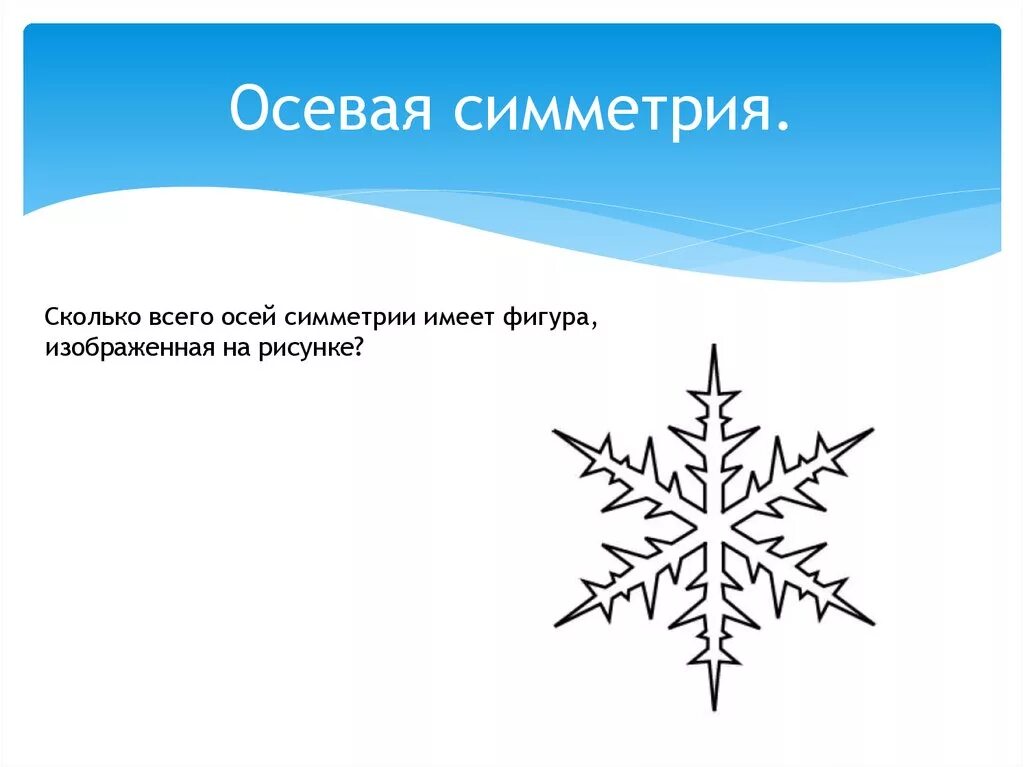 Осевая симметрия.

Сколько всего осей симметрии имеет фигура, изображенная на рисунке?